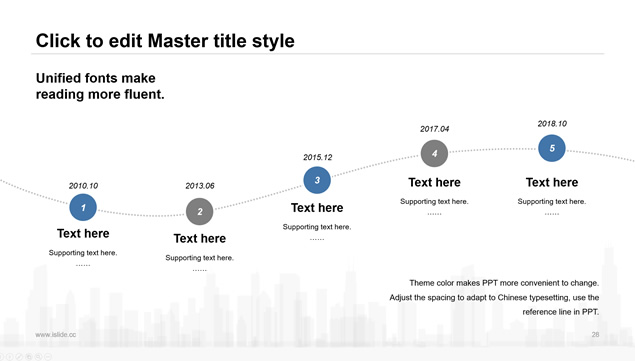 Click to edit Master title style

Unified fonts make reading more fluent.

2010.10
1
Text here
Supporting text here.
……

2013.06
2
Text here
Supporting text here.
……

2015.12
3
Text here
Supporting text here.
……

2017.04
4
Text here
Supporting text here.
……

2018.10
5
Text here
Supporting text here.
……

Theme color makes PPT more convenient to change. Adjust the spacing to adapt to Chinese typesetting, use the reference line in PPT.

www.islide.cc

28